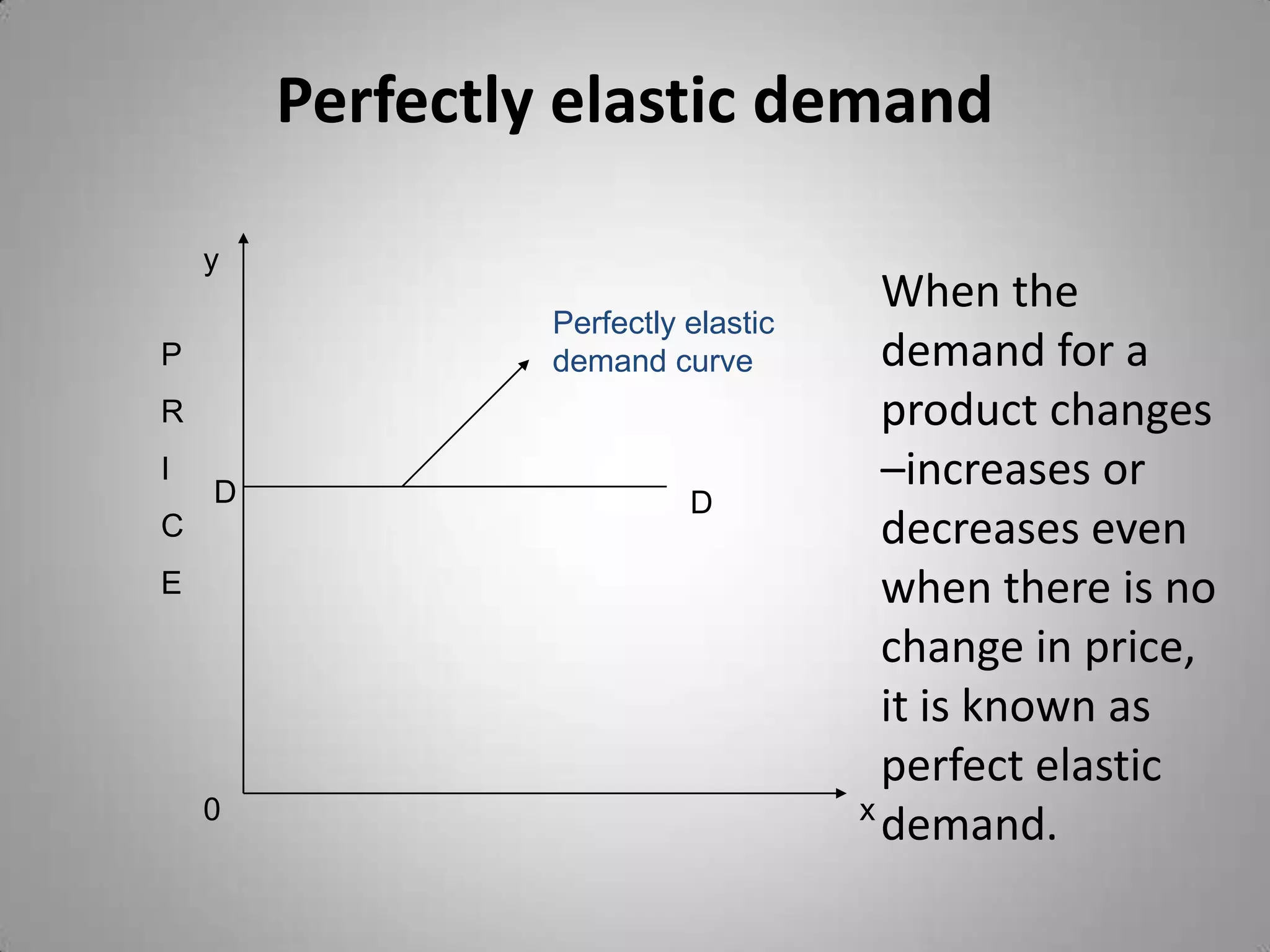 Perfectly elastic demand

y

P
R
I
C
E

Perfectly elastic demand curve

D

D

0

x

When the demand for a product changes –increases or decreases even when there is no change in price, it is known as perfect elastic demand.